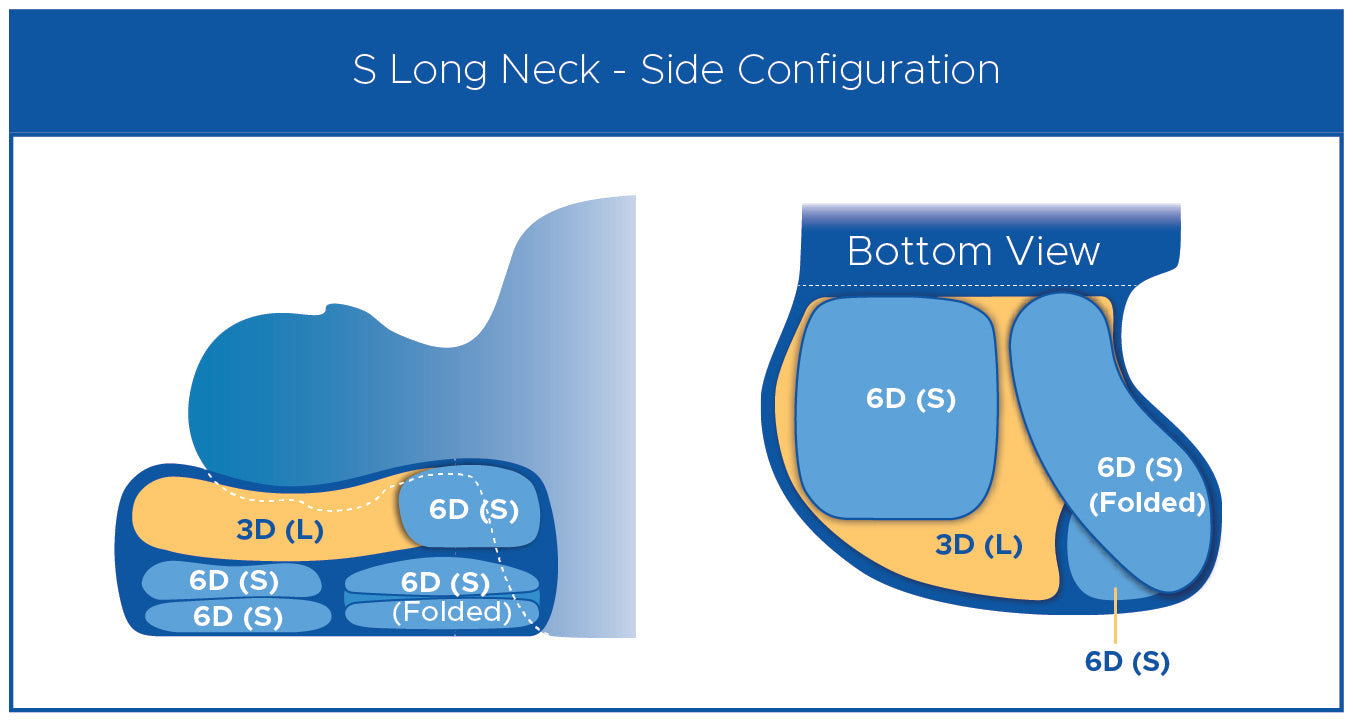 S Long Neck - Side Configuration

3D (L)
6D (S)
6D (S)
6D (S)
6D (S)
(Folded)

Bottom View

6D (S)
6D (S)
(Folded)
3D (L)
6D (S)